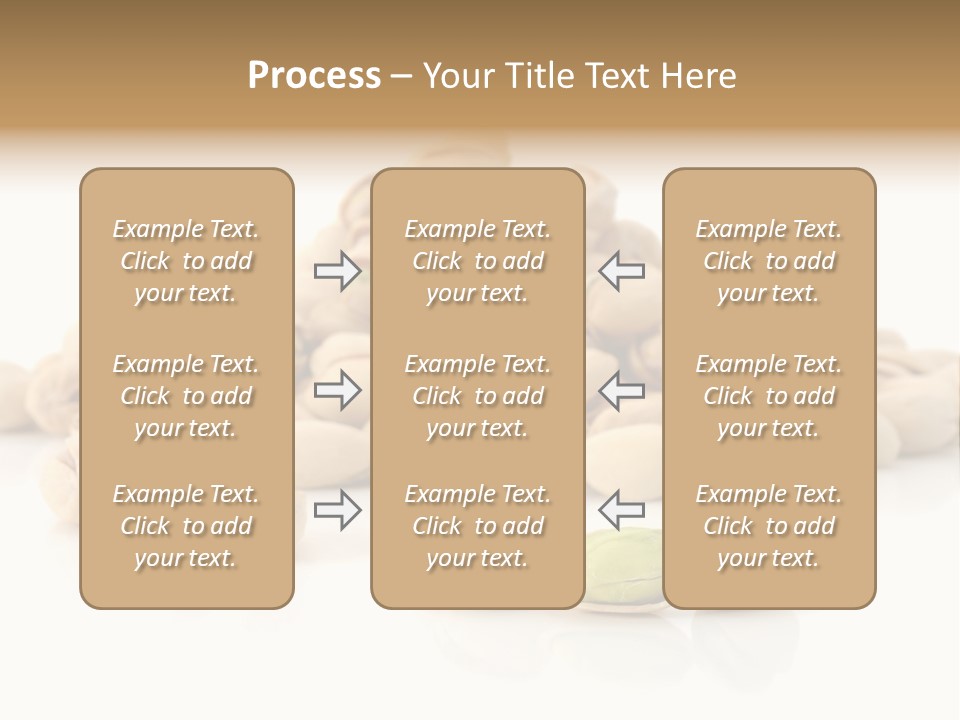 Process – Your Title Text Here

Example Text. Click to add your text.

Example Text. Click to add your text.

Example Text. Click to add your text.

Example Text. Click to add your text.

Example Text. Click to add your text.

Example Text. Click to add your text.

Example Text. Click to add your text.

Example Text. Click to add your text.

Example Text. Click to add your text.